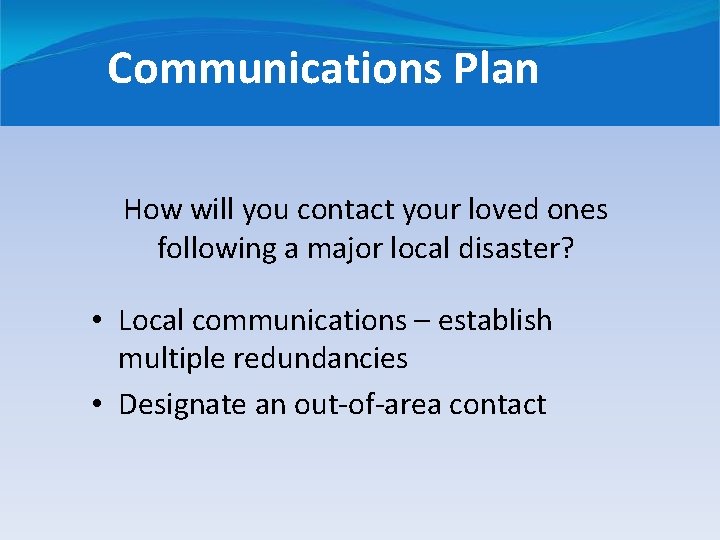 Communications Plan

How will you contact your loved ones following a major local disaster?

• Local communications – establish multiple redundancies
• Designate an out-of-area contact